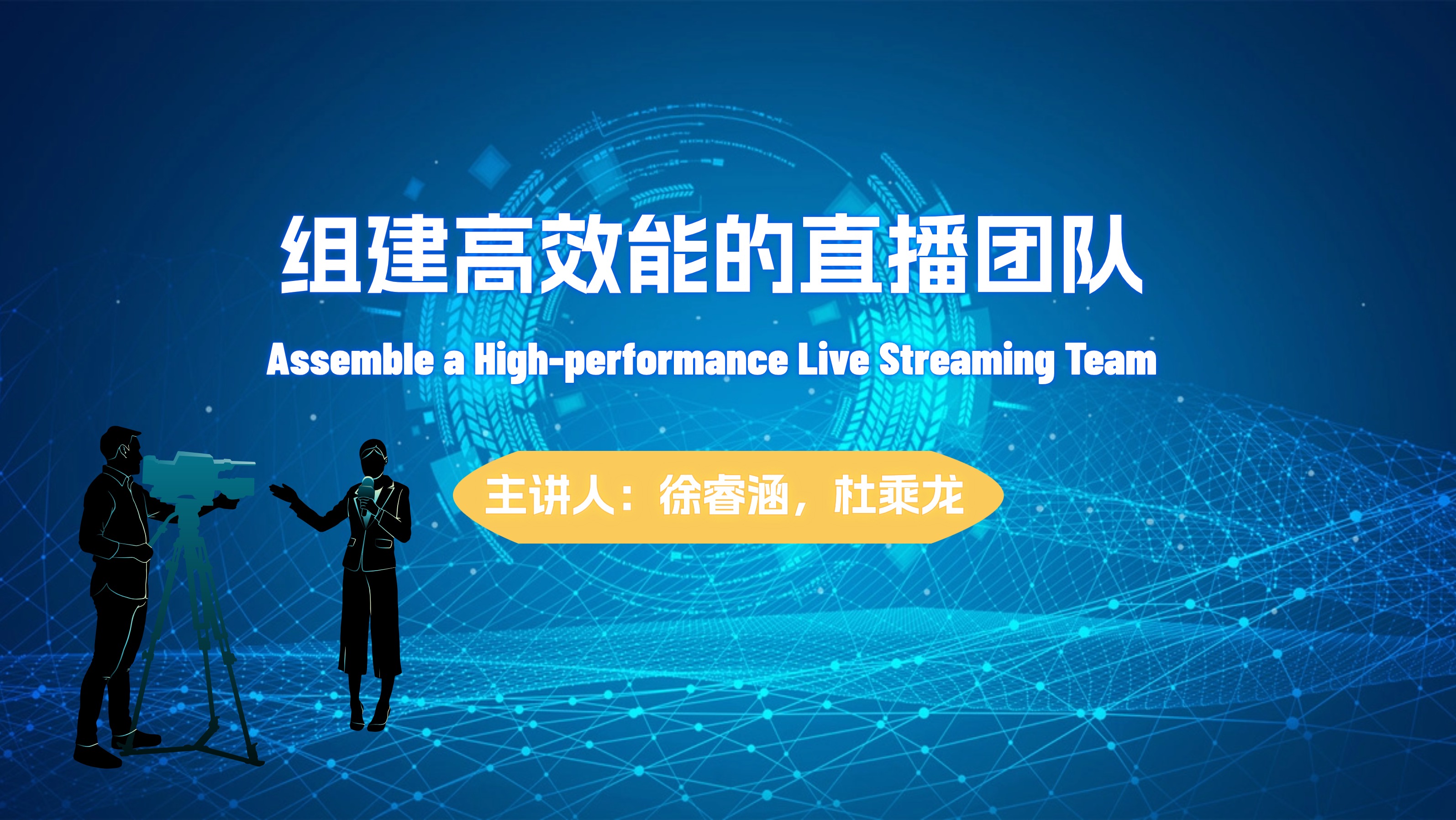 组建高效能的直播团队

Assemble a High-performance Live Streaming Team

主讲人：徐睿涵，杜乘龙